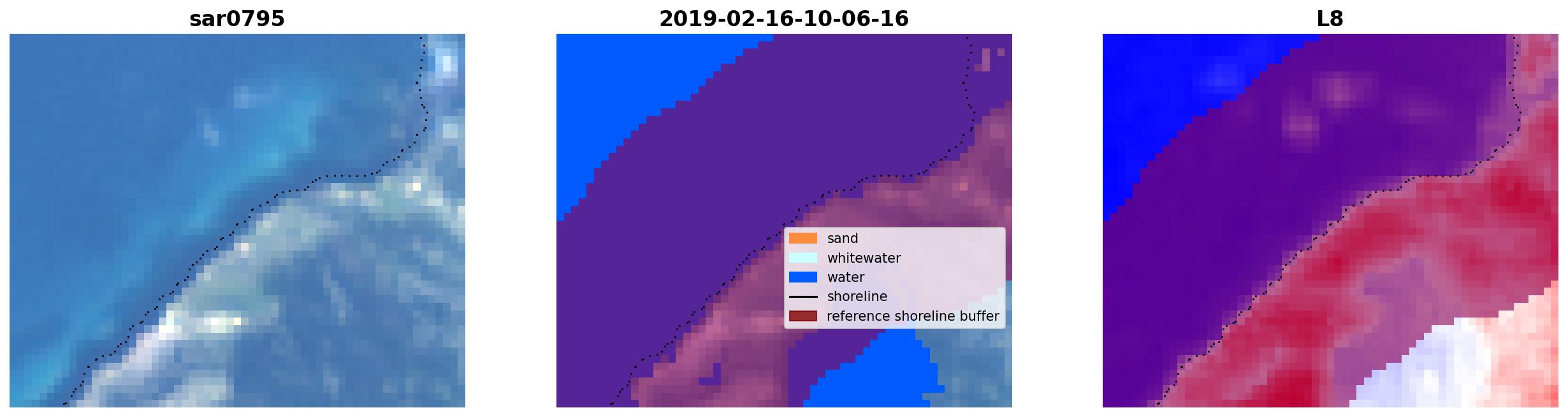 sar0795

2019-02-16-10-06-16

sand
whitewater
water
shoreline
reference shoreline buffer

L8